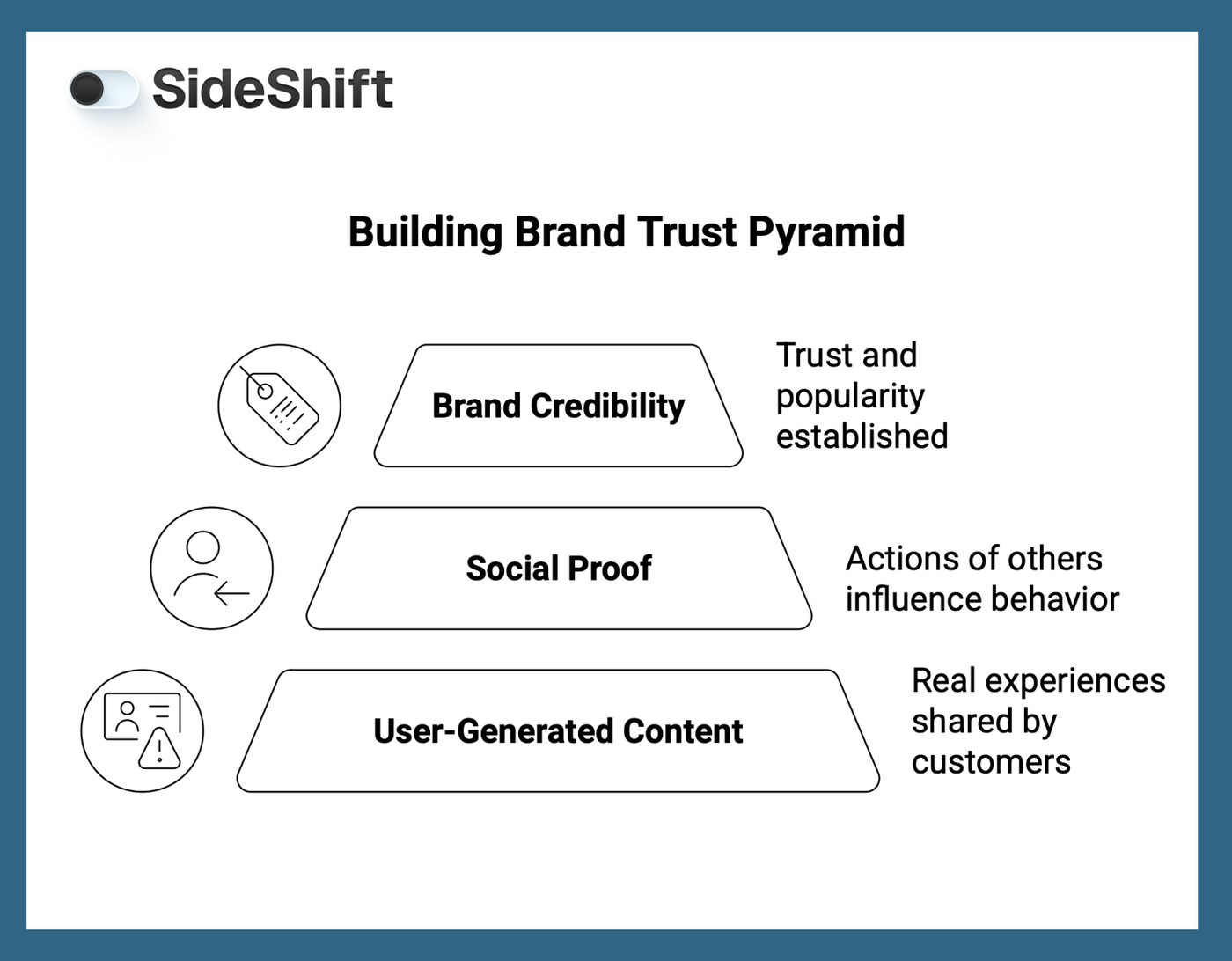 SideShift

Building Brand Trust Pyramid

Brand Credibility

Trust and popularity established

Social Proof

Actions of others influence behavior

User-Generated Content

Real experiences shared by customers